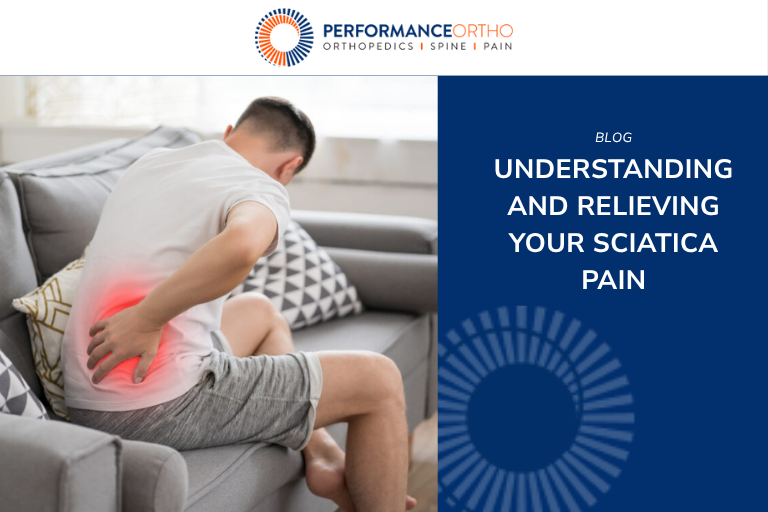 PERFORMANCEORTHO
ORTHOPEDICS | SPINE | PAIN

BLOG
UNDERSTANDING AND RELIEVING YOUR SCIATICA PAIN